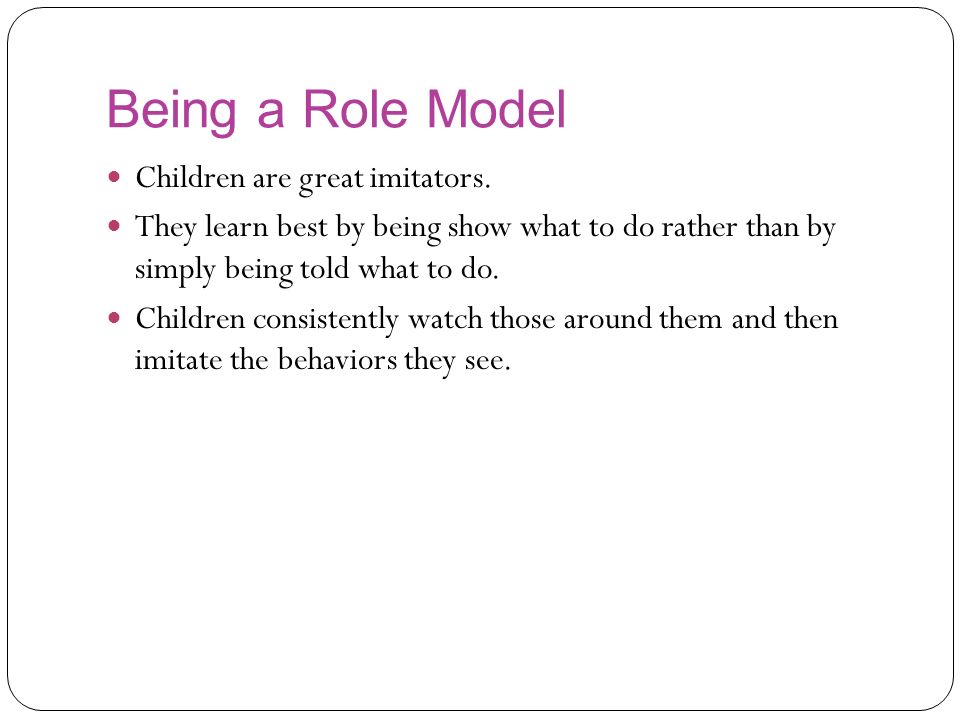 Being a Role Model

- Children are great imitators.
- They learn best by being show what to do rather than by simply being told what to do.
- Children consistently watch those around them and then imitate the behaviors they see.